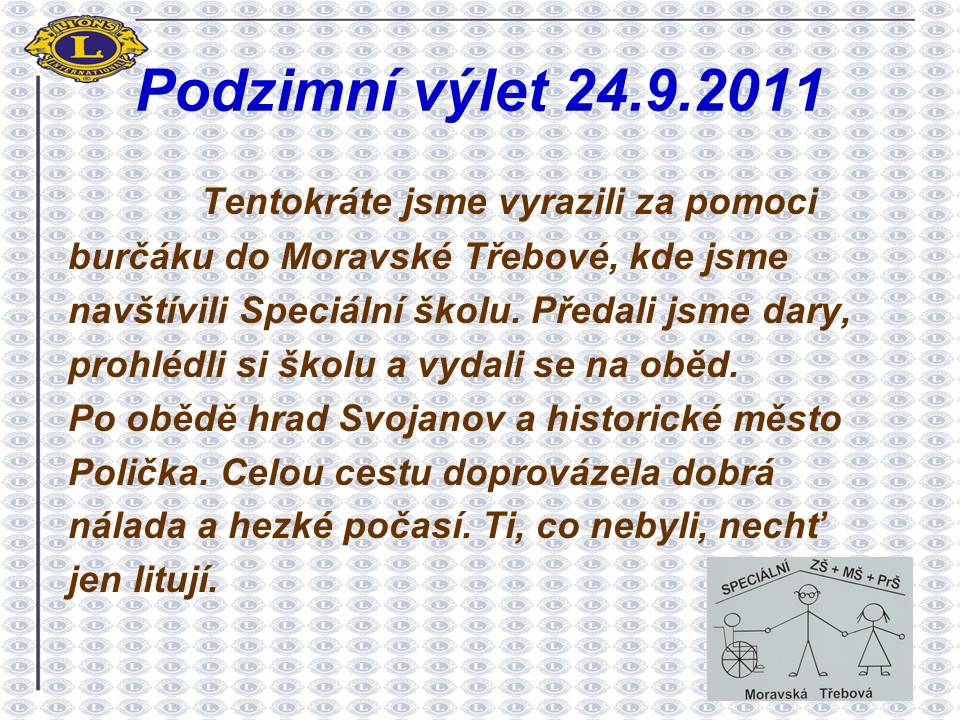 LIONS
L
INTERNATIONAL

Podzimní výlet 24.9.2011

Tentokráte jsme vyrazili za pomoci burčáku do Moravské Třebové, kde jsme navštívili Speciální školu. Předali jsme dary, prohlédli si školu a vydali se na oběd.
Po obědě hrad Svojanov a historické město Polička. Celou cestu doprovázela dobrá nálada a hezké počasí. Ti, co nebyli, nechť jen litují.

SPECIÁLNÍ ZŠ + MŠ + PrŠ
Moravská Třebová